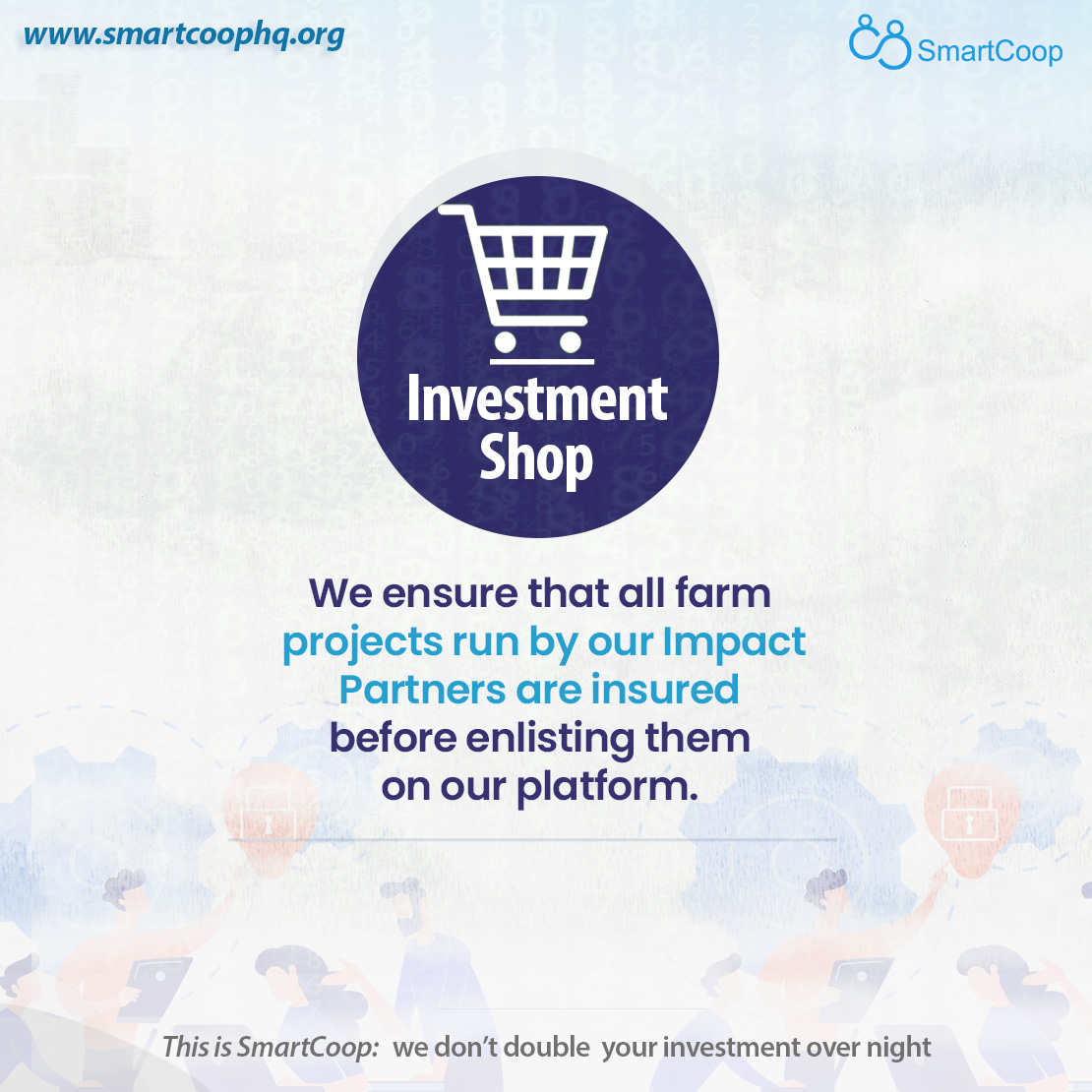 www.smartcoophq.org

SmartCoop

Investment Shop

We ensure that all farm projects run by our Impact Partners are insured before enlisting them on our platform.

This is SmartCoop: we don't double your investment over night